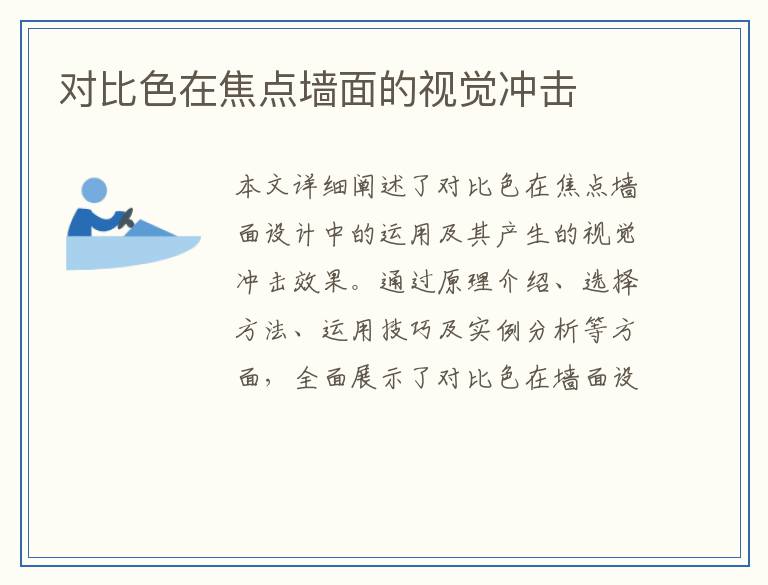 对比色在焦点墙面的视觉冲击

本文详细阐述了对比色在焦点墙面设计中的运用及其产生的视觉冲击效果。通过原理介绍、选择方法、运用技巧及实例分析等方面，全面展示了对比色在墙面设